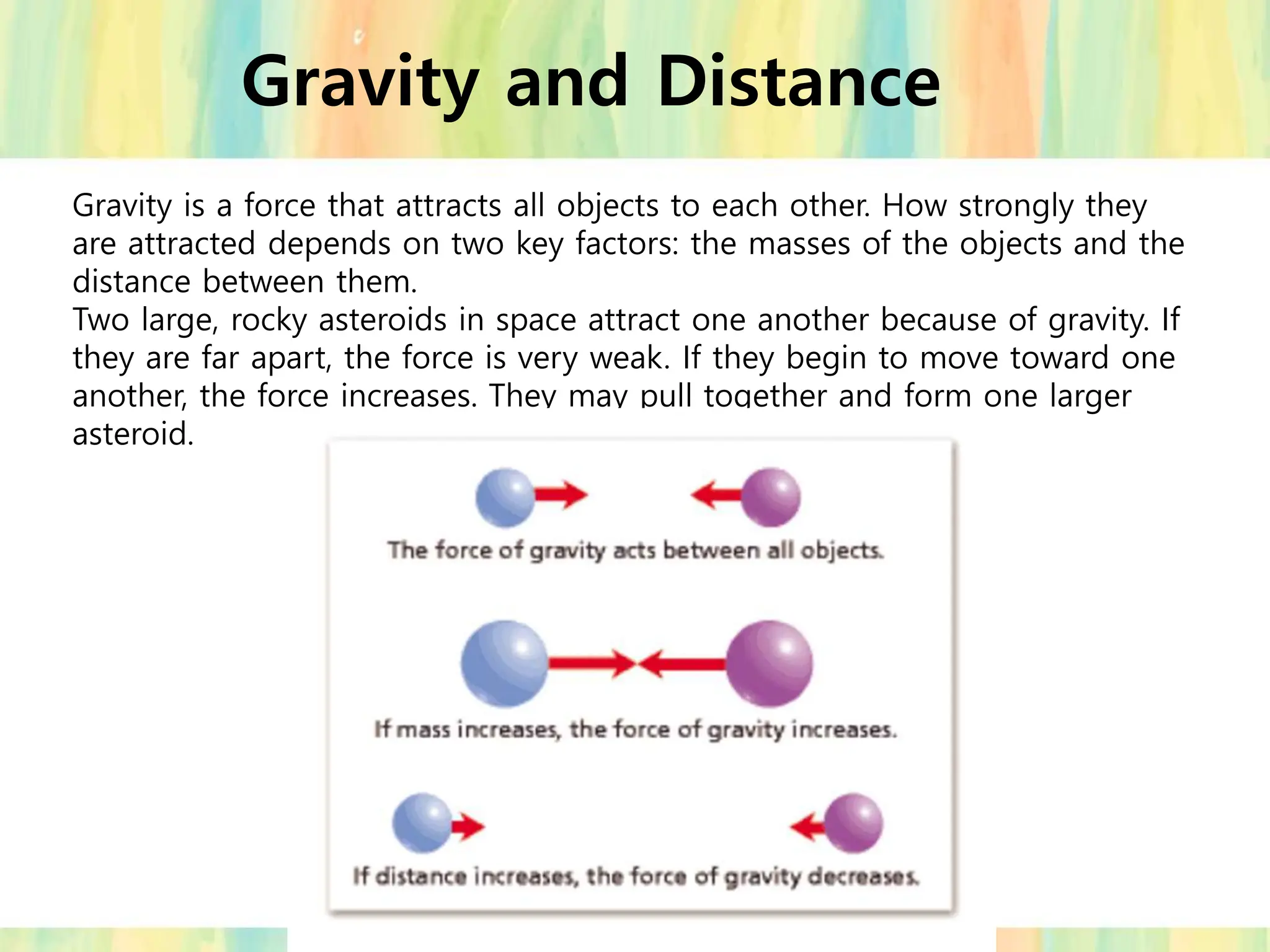 Gravity and Distance

Gravity is a force that attracts all objects to each other. How strongly they are attracted depends on two key factors: the masses of the objects and the distance between them.
Two large, rocky asteroids in space attract one another because of gravity. If they are far apart, the force is very weak. If they begin to move toward one another, the force increases. They may pull together and form one larger asteroid.

The force of gravity acts between all objects.

If mass increases, the force of gravity increases.

If distance increases, the force of gravity decreases.